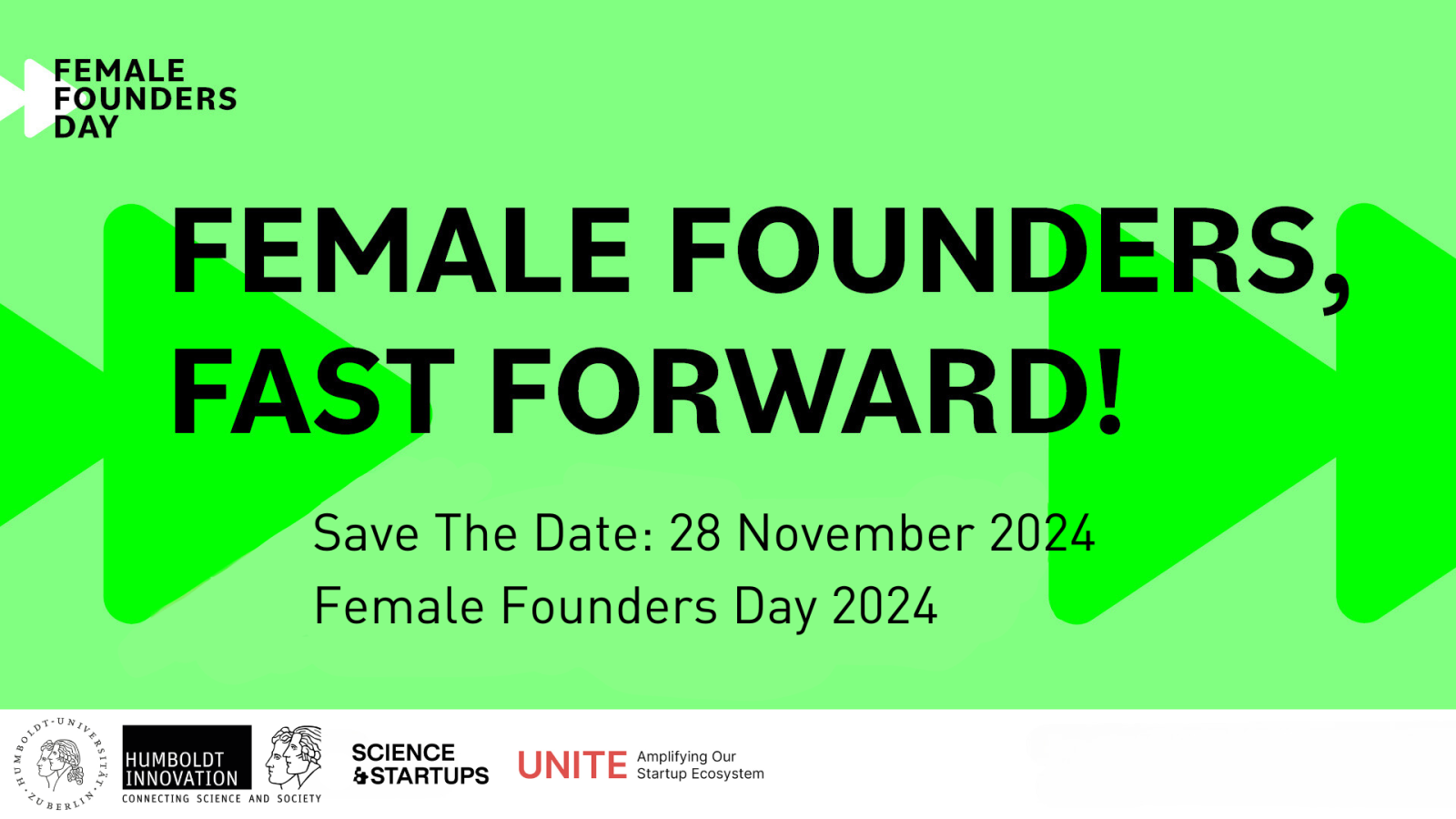 FEMALE FOUNDERS DAY

FEMALE FOUNDERS, FAST FORWARD!

Save The Date: 28 November 2024
Female Founders Day 2024

HUMBOLDT-UNIVERSITÄT ZU BERLIN

HUMBOLDT INNOVATION
CONNECTING SCIENCE AND SOCIETY

SCIENCE & STARTUPS

UNITE Amplifying Our Startup Ecosystem